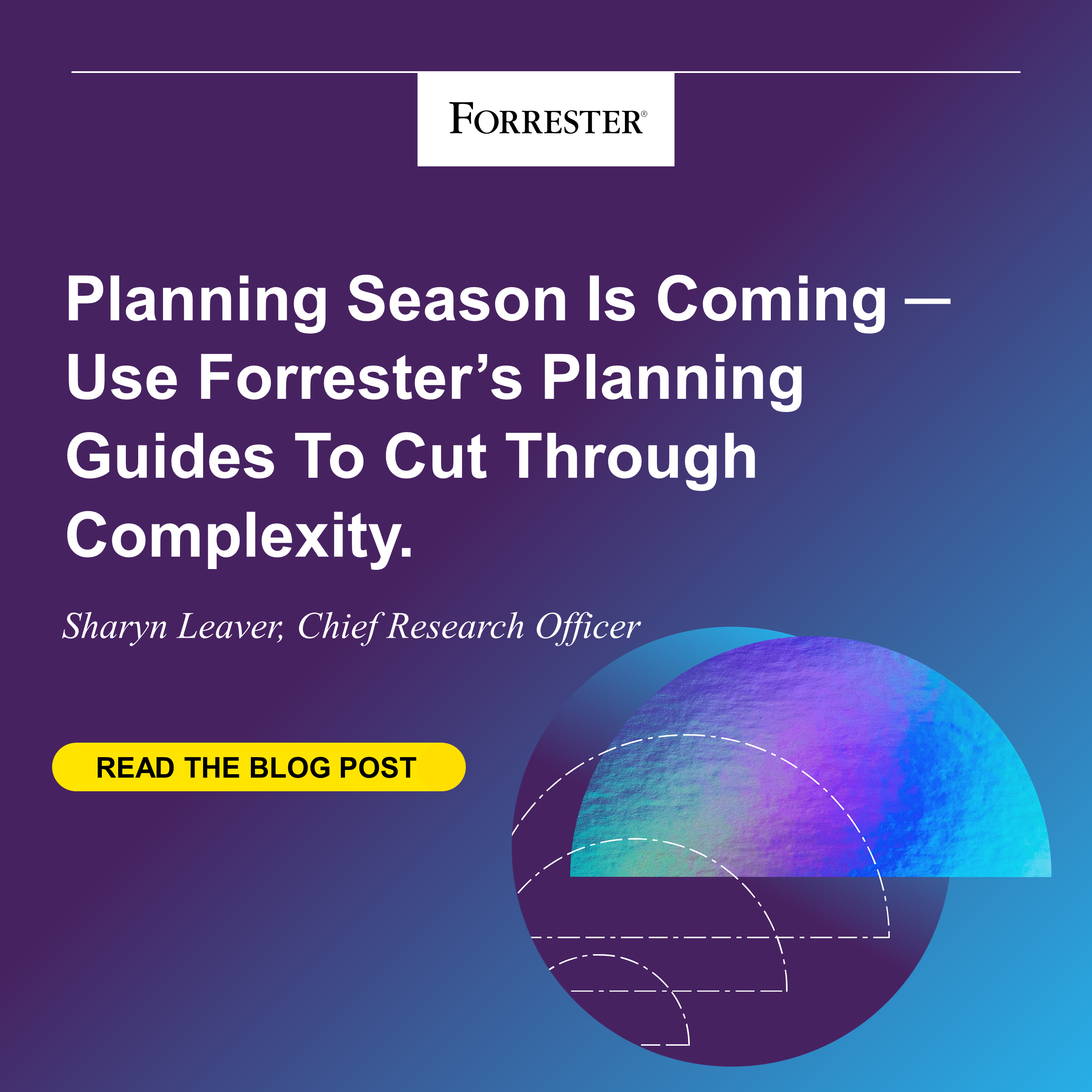 FORRESTER®

Planning Season Is Coming — Use Forrester's Planning Guides To Cut Through Complexity.

Sharyn Leaver, Chief Research Officer

READ THE BLOG POST